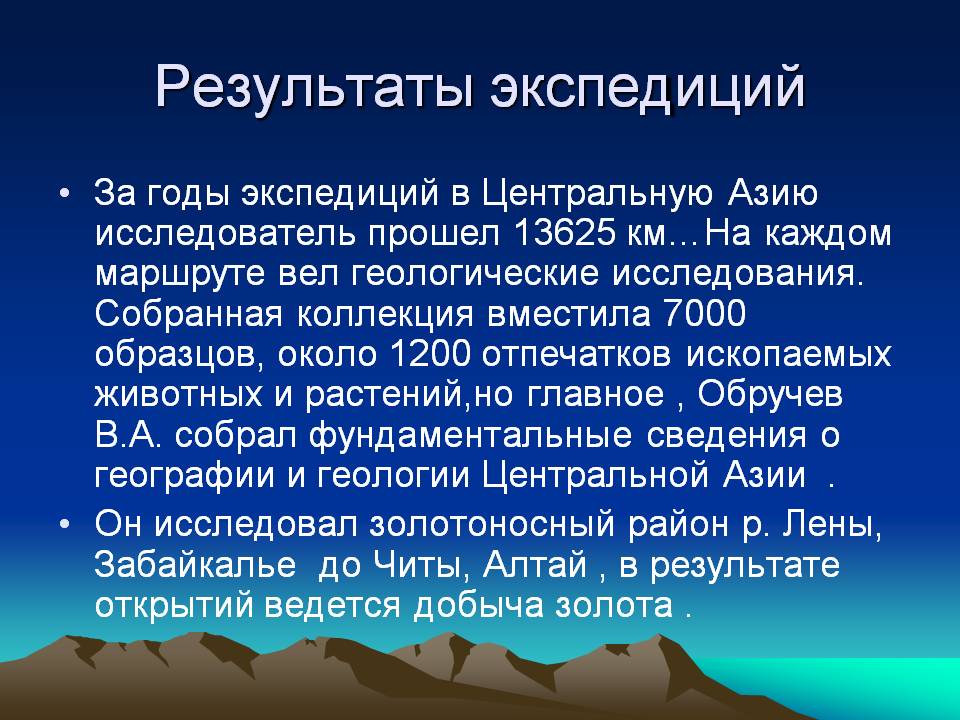 Результаты экспедиций

• За годы экспедиций в Центральную Азию исследователь прошел 13625 км…На каждом маршруте вел геологические исследования. Собранная коллекция вместила 7000 образцов, около 1200 отпечатков ископаемых животных и растений,но главное , Обручев В.А. собрал фундаментальные сведения о географии и геологии Центральной Азии .

• Он исследовал золотоносный район р. Лены, Забайкалье до Читы, Алтай , в результате открытий ведется добыча золота .